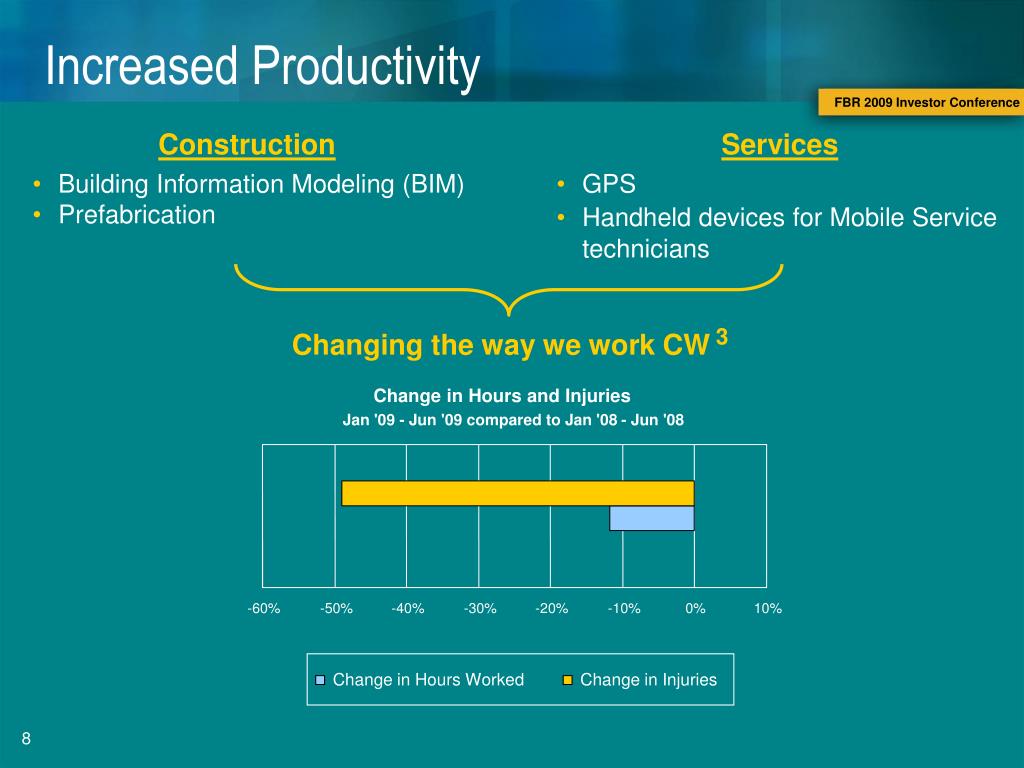 Increased Productivity

FBR 2009 Investor Conference

Construction
• Building Information Modeling (BIM)
• Prefabrication

Services
• GPS
• Handheld devices for Mobile Service technicians

Changing the way we work CW $^3$

Change in Hours and Injuries
Jan '09 - Jun '09 compared to Jan '08 - Jun '08

-60% -50% -40% -30% -20% -10% 0% 10%

Change in Hours Worked
Change in Injuries

8